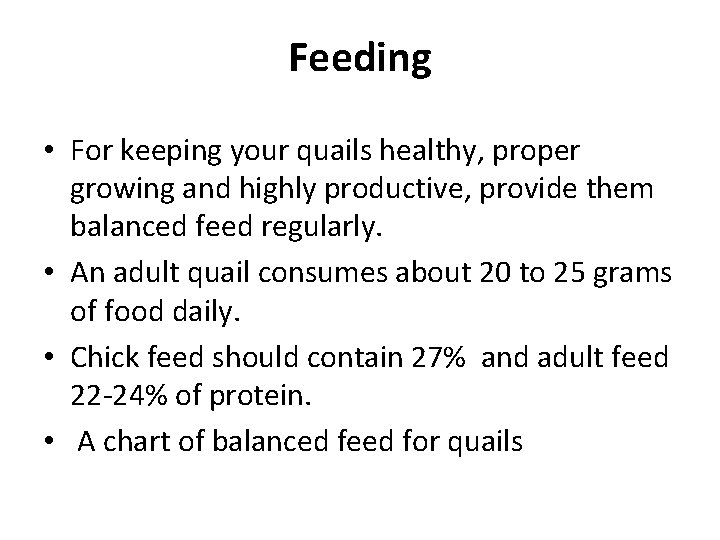 Feeding

• For keeping your quails healthy, proper growing and highly productive, provide them balanced feed regularly.

• An adult quail consumes about 20 to 25 grams of food daily.

• Chick feed should contain 27% and adult feed 22-24% of protein.

• A chart of balanced feed for quails